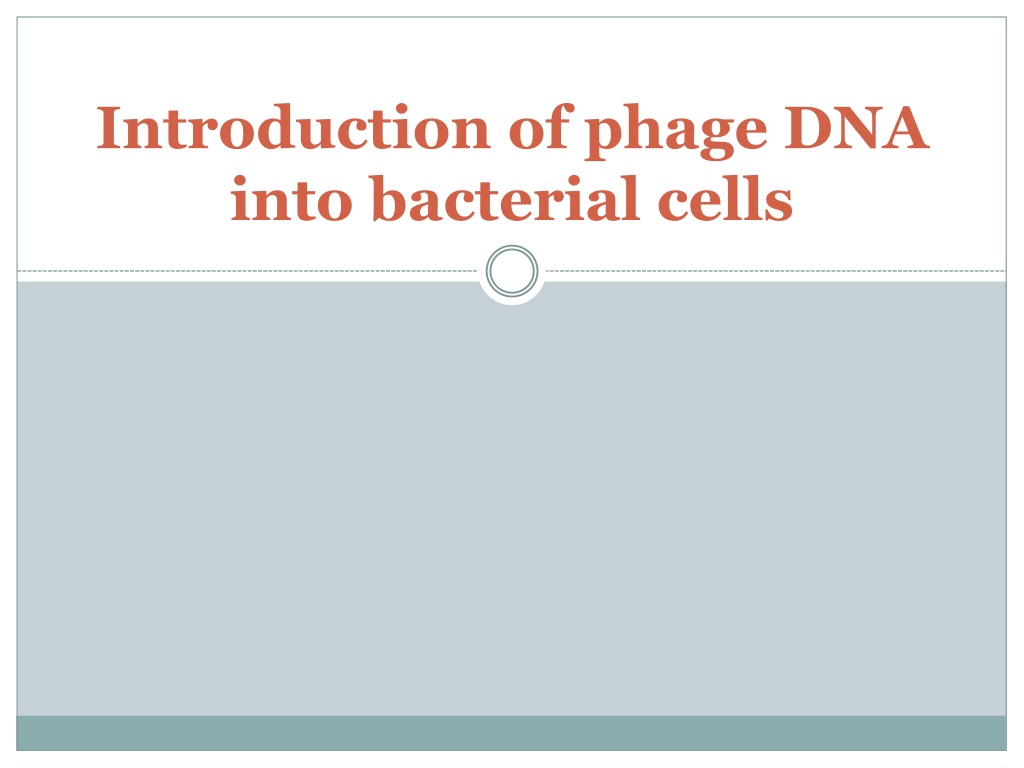 Introduction of phage DNA into bacterial cells